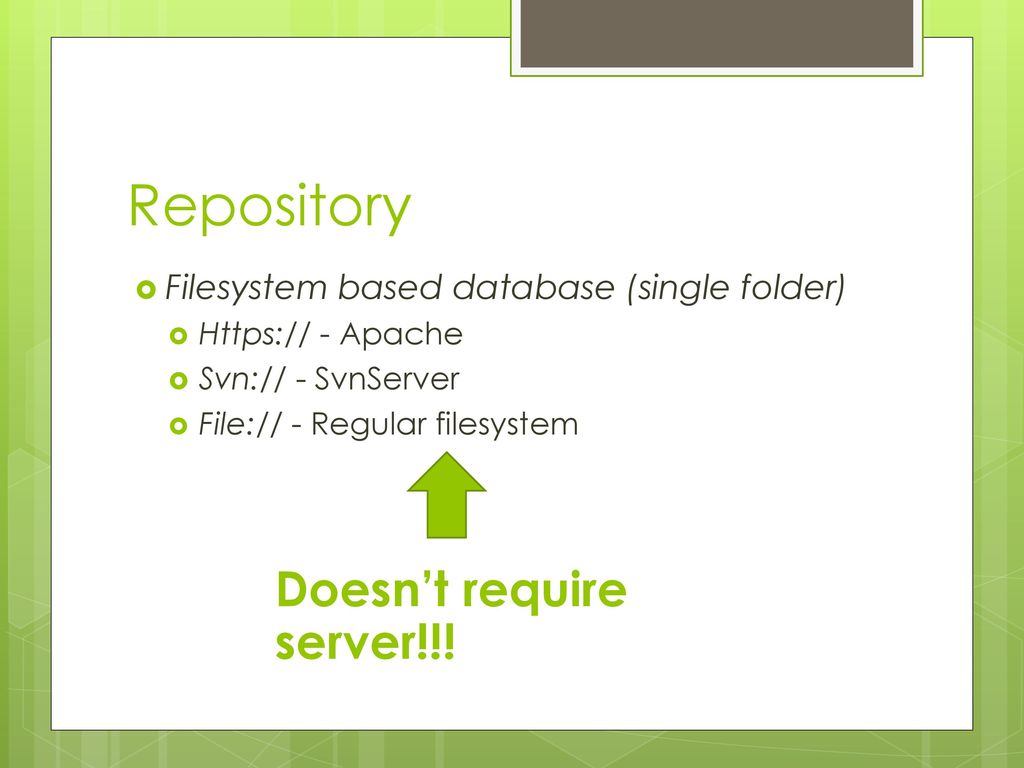 Repository

Filesystem based database (single folder)
Https:// - Apache
Svn:// - SvnServer
File:// - Regular filesystem

Doesn't require server!!!